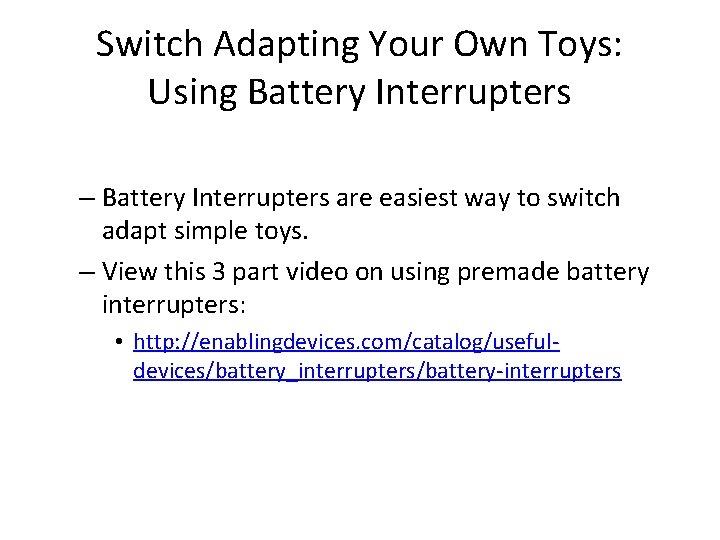 Switch Adapting Your Own Toys: Using Battery Interrupters

– Battery Interrupters are easiest way to switch adapt simple toys.

– View this 3 part video on using premade battery interrupters:

• http://enablingdevices.com/catalog/useful-devices/battery_interrupters/battery-interrupters